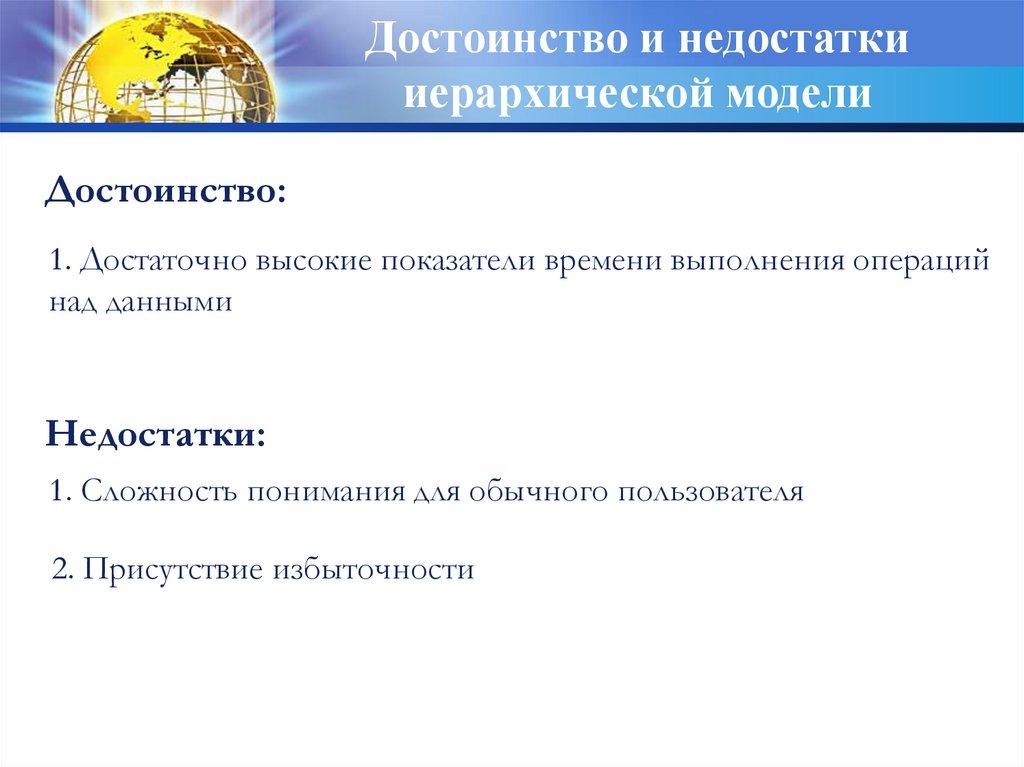 Достоинство и недостатки иерархической модели

Достоинство:

1. Достаточно высокие показатели времени выполнения операций над данными

Недостатки:

1. Сложность понимания для обычного пользователя

2. Присутствие избыточности